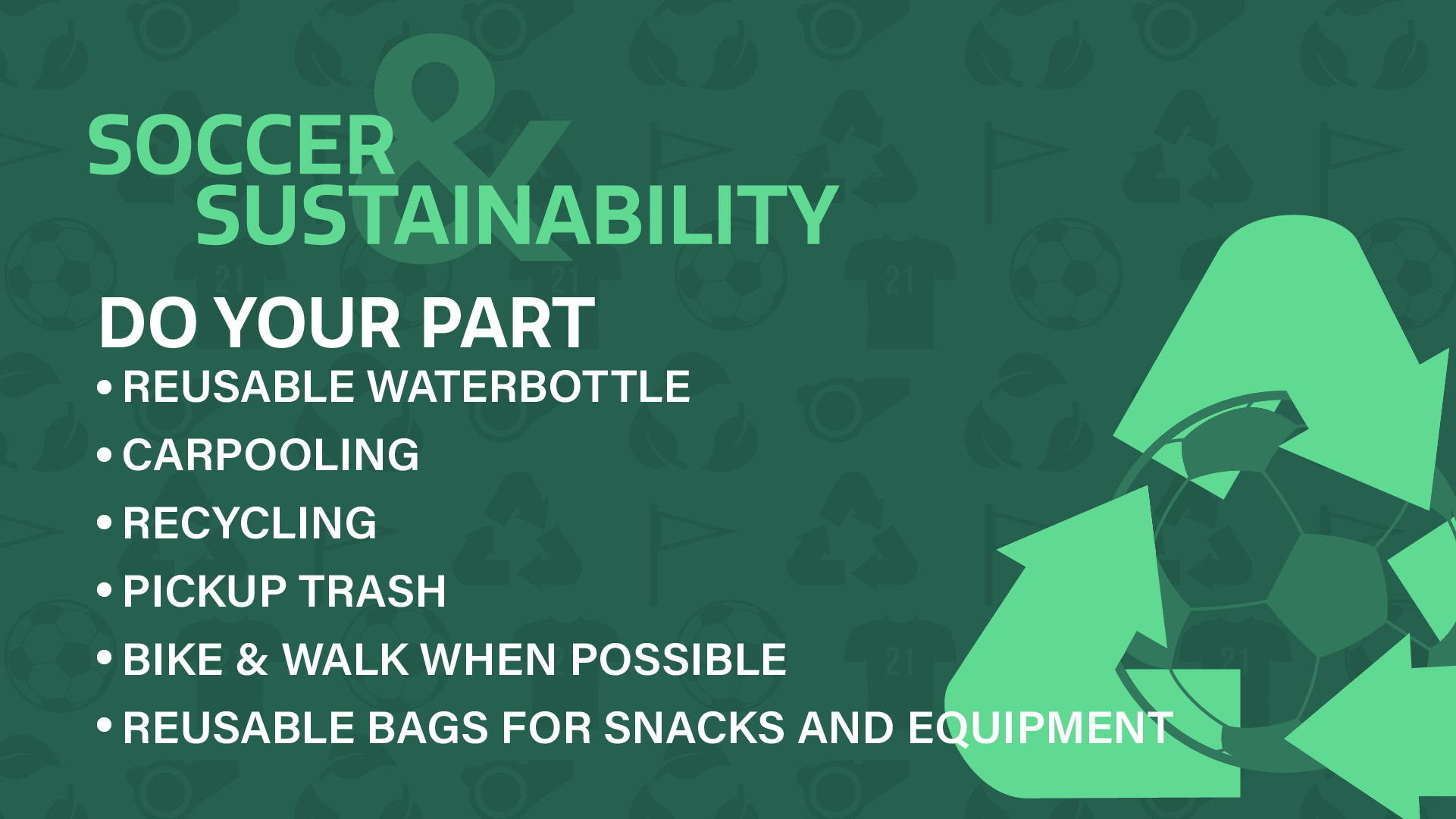 SOCCER & SUSTAINABILITY

DO YOUR PART
• REUSABLE WATERBOTTLE
• CARPOOLING
• RECYCLING
• PICKUP TRASH
• BIKE & WALK WHEN POSSIBLE
• REUSABLE BAGS FOR SNACKS AND EQUIPMENT